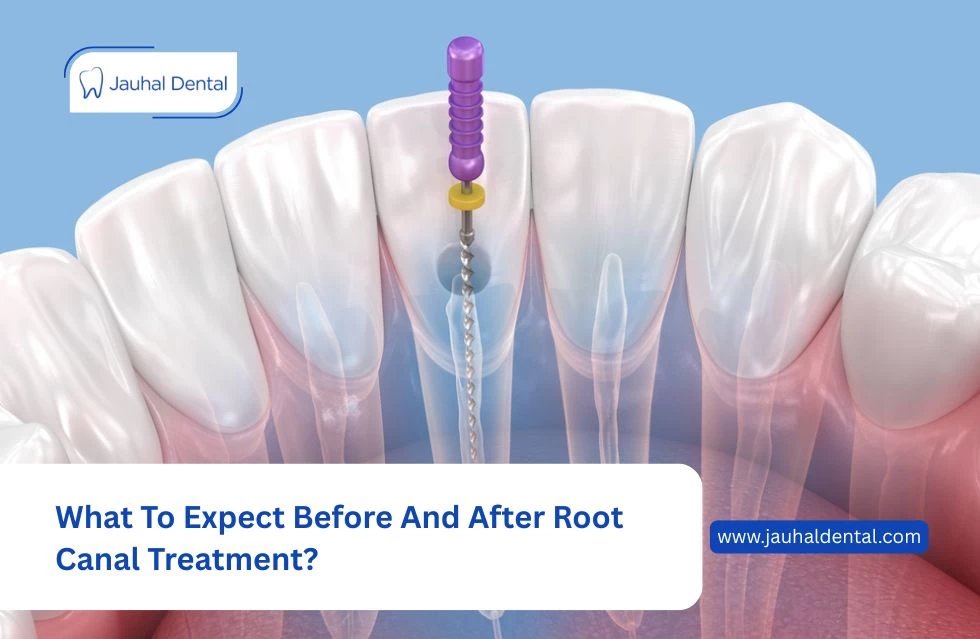 Jauhal Dental

What To Expect Before And After Root Canal Treatment?

www.jauhaldental.com